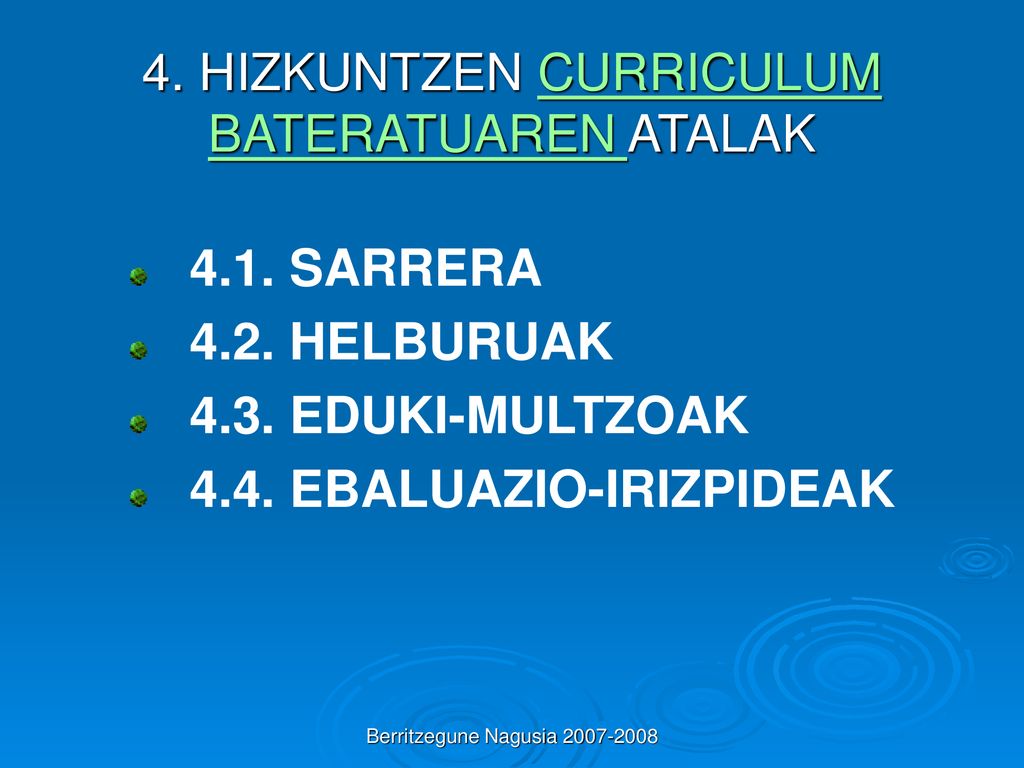 4. HIZKUNTZEN CURRICULUM BATERATUAREN ATALAK

4.1. SARRERA

4.2. HELBURUAK

4.3. EDUKI-MULTZOAK

4.4. EBALUAZIO-IRIZPIDEAK

Berritzegune Nagusia 2007-2008